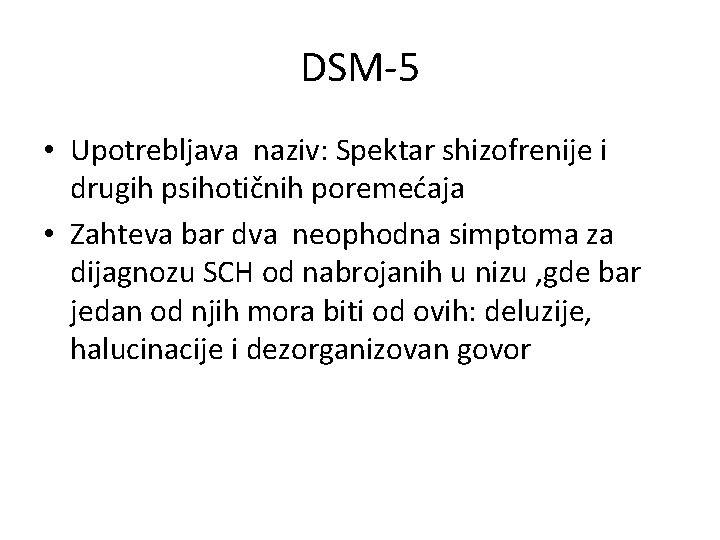 DSM-5

• Upotrebljava naziv: Spektar shizofrenije i drugih psihotičnih poremećaja
• Zahteva bar dva neophodna simptoma za dijagnozu SCH od nabrojanih u nizu ,gde bar jedan od njih mora biti od ovih: deluzije, halucinacije i dezorganizovan govor